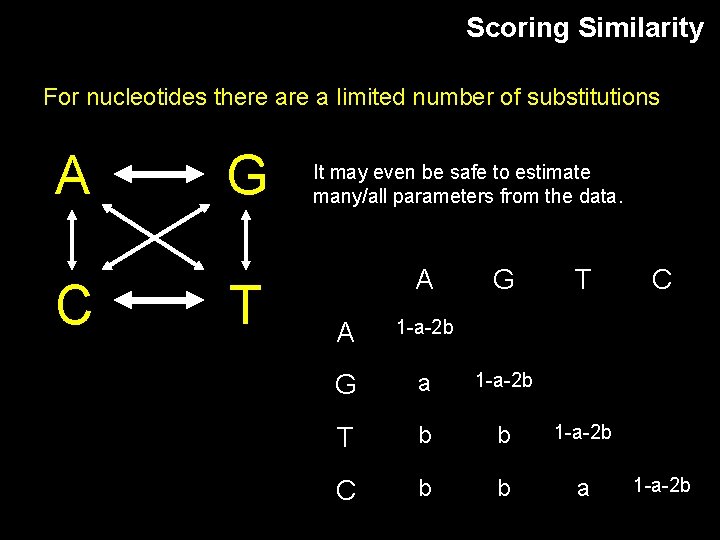 Scoring Similarity

For nucleotides there are a limited number of substitutions

A G

C T

It may even be safe to estimate many/all parameters from the data.

| | A | G | T | C |
|---|---|---|---|---|
| A | 1-a-2b | | | |
| G | a | 1-a-2b | | |
| T | b | b | 1-a-2b | |
| C | b | b | a | 1-a-2b |